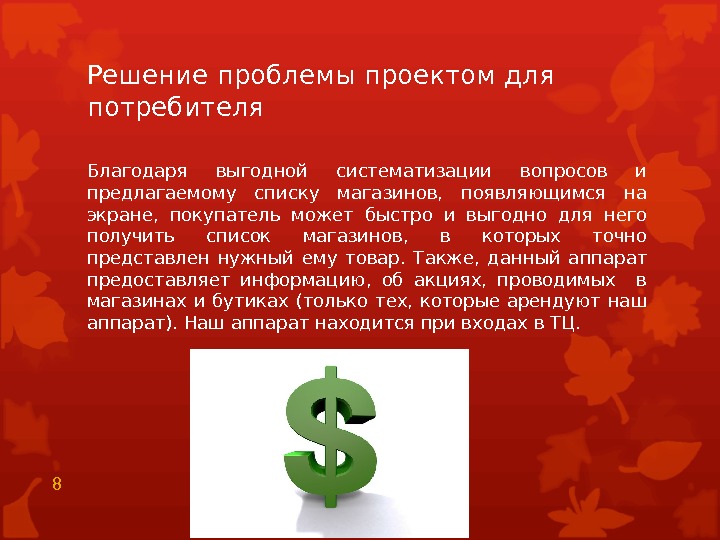 Решение проблемы проектом для потребителя

Благодаря выгодной систематизации вопросов и предлагаемому списку магазинов, появляющимся на экране, покупатель может быстро и выгодно для него получить список магазинов, в которых точно представлен нужный ему товар. Также, данный аппарат предоставляет информацию, об акциях, проводимых в магазинах и бутиках (только тех, которые арендуют наш аппарат). Наш аппарат находится при входах в ТЦ.

8